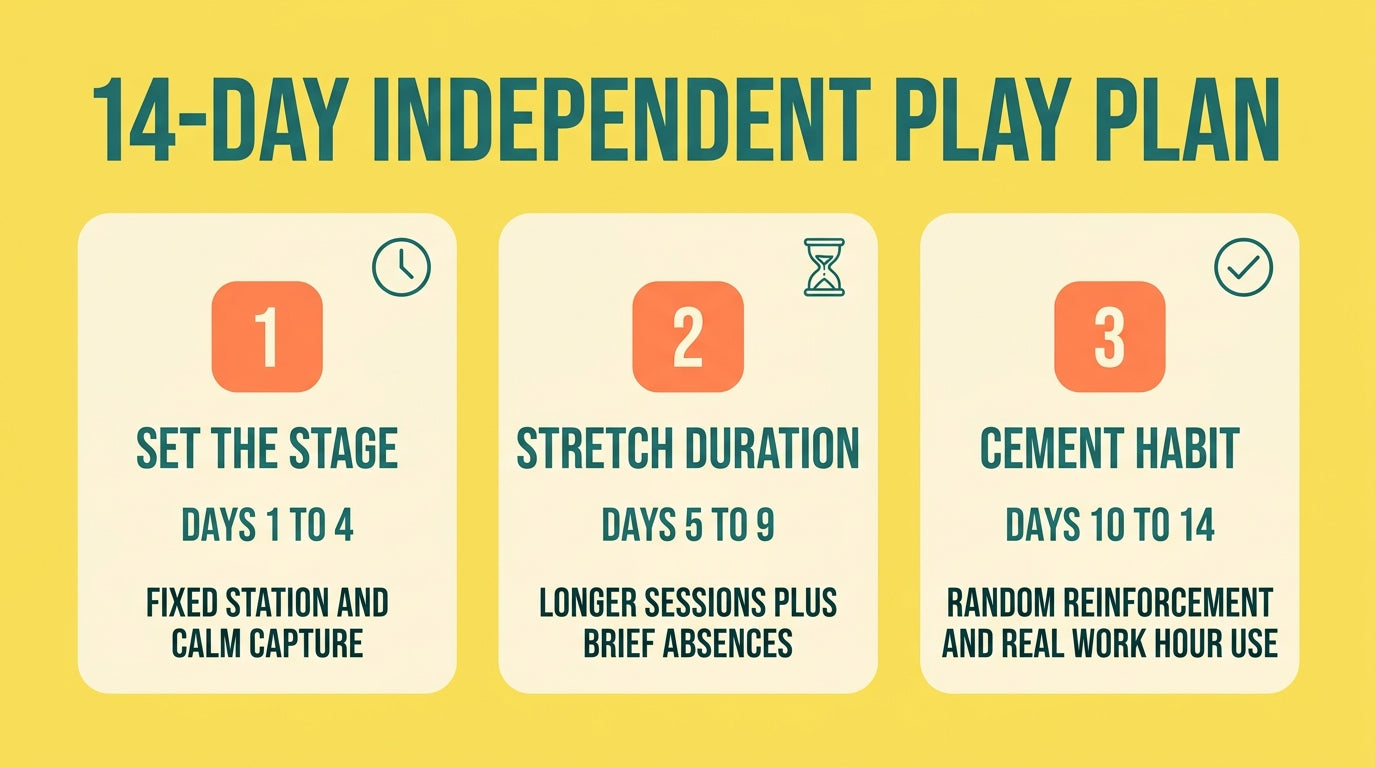 14-DAY INDEPENDENT PLAY PLAN

1

SET THE STAGE

DAYS 1 TO 4

FIXED STATION AND CALM CAPTURE

2

STRETCH DURATION

DAYS 5 TO 9

LONGER SESSIONS PLUS BRIEF ABSENCES

3

CEMENT HABIT

DAYS 10 TO 14

RANDOM REINFORCEMENT AND REAL WORK HOUR USE